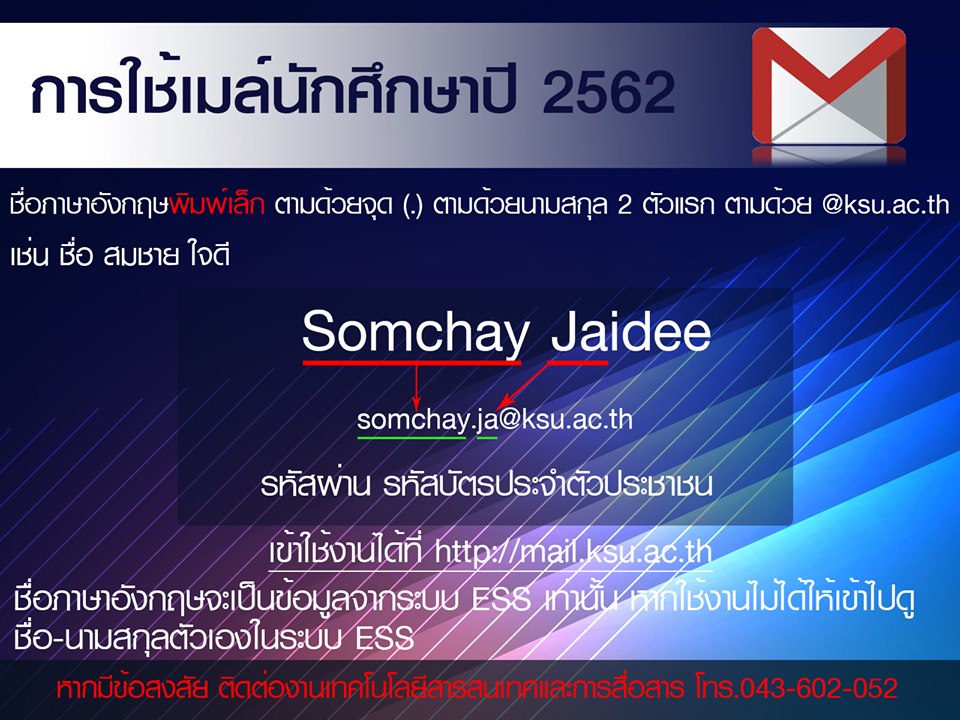 การใช้เมล์นักศึกษาปี 2562

ชื่อภาษาอังกฤษพิมพ์เล็ก ตามด้วยจุด (.) ตามด้วยนามสกุล 2 ตัวแรก ตามด้วย @ksu.ac.th เช่น ชื่อ สมชาย ใจดี

Somchay Jaidee

somchay.ja@ksu.ac.th

รหัสผ่าน รหัสบัตรประจำตัวประชาชน

เข้าใช้งานได้ที่ http://mail.ksu.ac.th

ชื่อภาษาอังกฤษจะเป็นข้อมูลจากระบบ ESS เท่านั้น หากใช้งานไม่ได้ให้เข้าไปดู ชื่อ-นามสกุลตัวเองในระบบ ESS

หากมีข้อสงสัย ติดต่องานเทคโนโลยีสารสนเทศและการสื่อสาร โทร.043-602-052